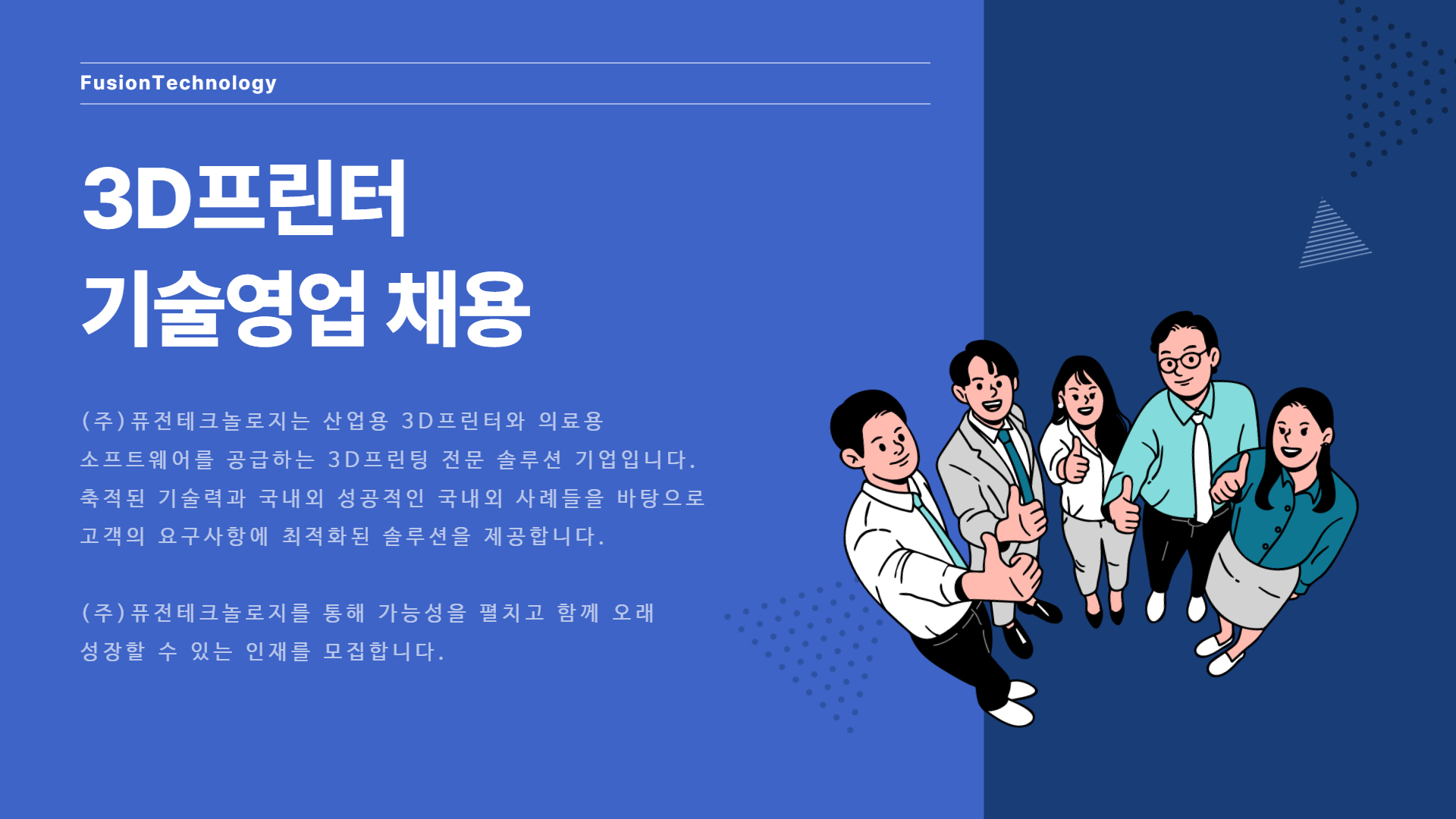 FusionTechnology

3D프린터
기술영업 채용

(주)퓨전테크놀로지는 산업용 3D프린터와 의료용 소프트웨어를 공급하는 3D프린팅 전문 솔루션 기업입니다. 축적된 기술력과 국내외 성공적인 국내외 사례들을 바탕으로 고객의 요구사항에 최적화된 솔루션을 제공합니다.

(주)퓨전테크놀로지를 통해 가능성을 펼치고 함께 오래 성장할 수 있는 인재를 모집합니다.